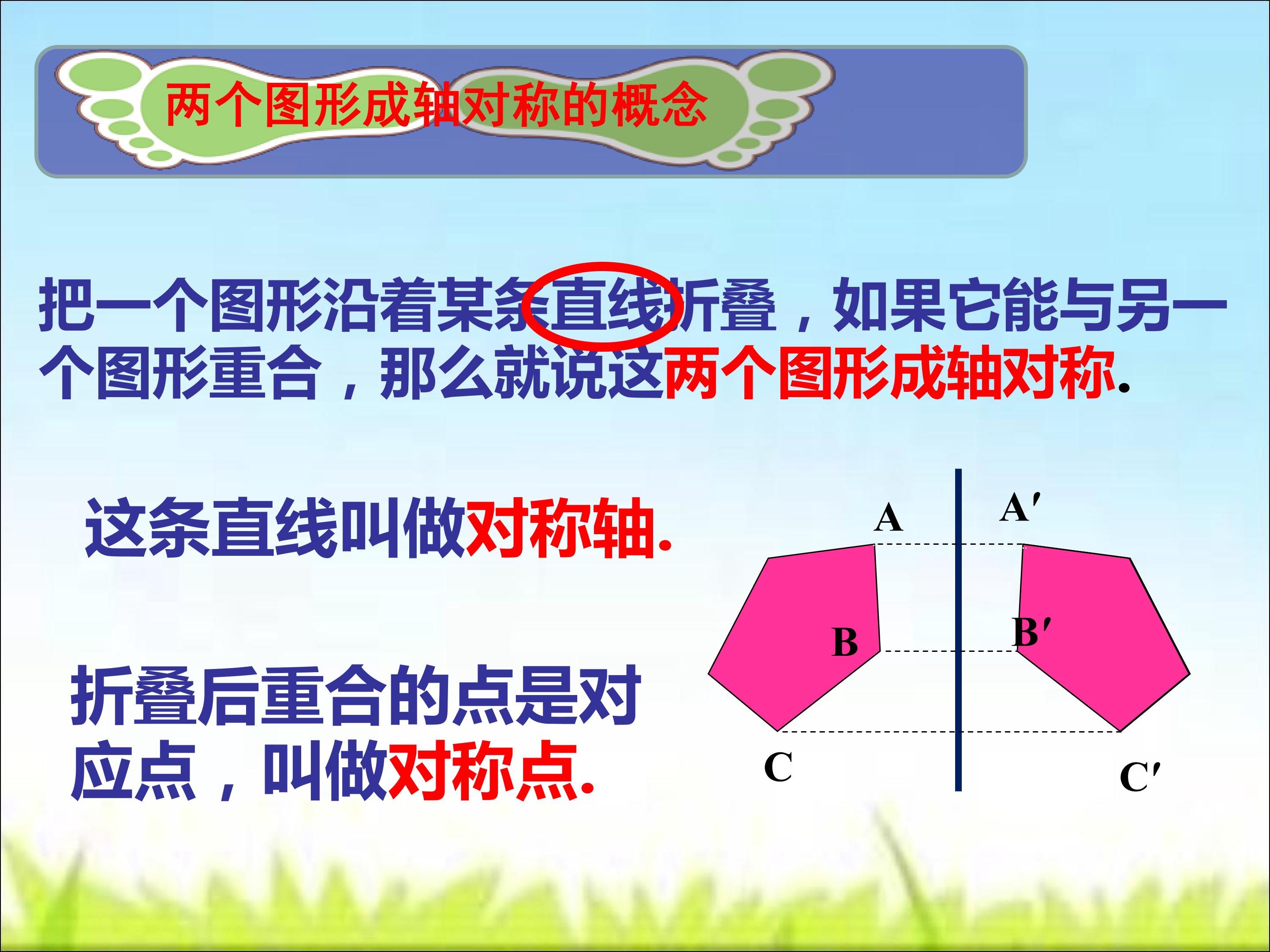 两个图形成轴对称的概念

把一个图形沿着某条直线折叠，如果它能与另一个图形重合，那么就说这两个图形成轴对称.

这条直线叫做对称轴.

折叠后重合的点是对应点，叫做对称点.

A

A′

B

B′

C

C′